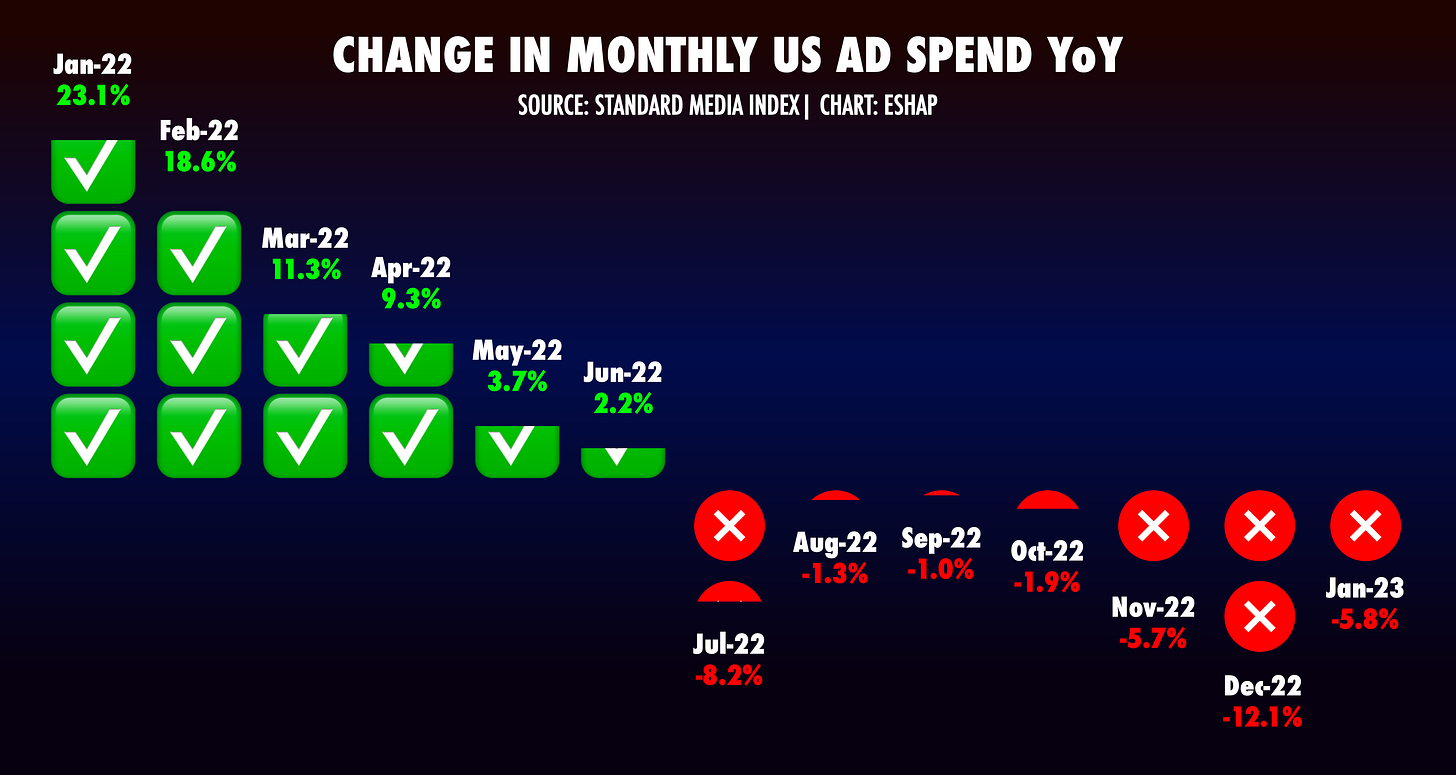 CHANGE IN MONTHLY US AD SPEND YoY

SOURCE: STANDARD MEDIA INDEX| CHART: ESHAP

Jan-22
23.1%

Feb-22
18.6%

Mar-22
11.3%

Apr-22
9.3%

May-22
3.7%

Jun-22
2.2%

Jul-22
-8.2%

Aug-22
-1.3%

Sep-22
-1.0%

Oct-22
-1.9%

Nov-22
-5.7%

Dec-22
-12.1%

Jan-23
-5.8%